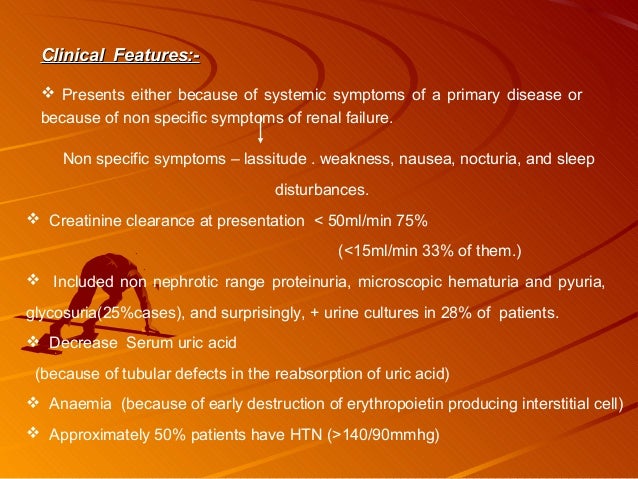 Clinical Features:-

❖ Presents either because of systemic symptoms of a primary disease or because of non specific symptoms of renal failure.

Non specific symptoms – lassitude . weakness, nausea, nocturia, and sleep disturbances.

❖ Creatinine clearance at presentation < 50ml/min 75%

(<15ml/min 33% of them.)

❖ Included non nephrotic range proteinuria, microscopic hematuria and pyuria, glycosuria(25%cases), and surprisingly, + urine cultures in 28% of patients.

❖ Decrease Serum uric acid

(because of tubular defects in the reabsorption of uric acid)

❖ Anaemia (because of early destruction of erythropoietin producing interstitial cell)

❖ Approximately 50% patients have HTN (>140/90mmhg)